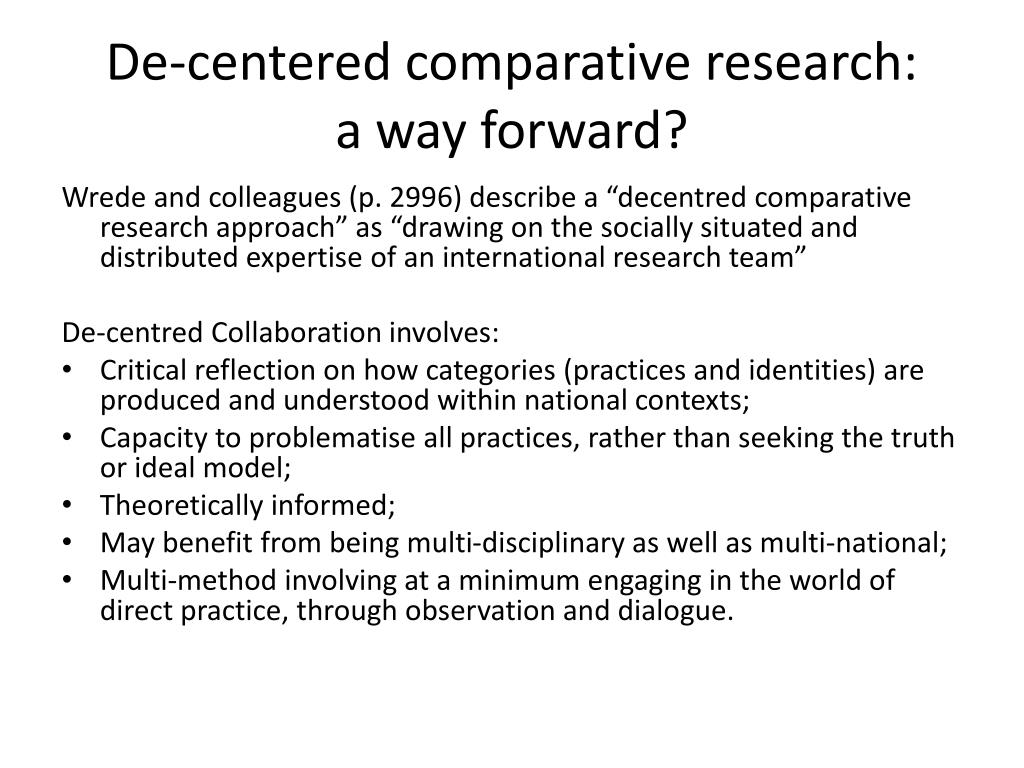 De-centered comparative research:
a way forward?

Wrede and colleagues (p. 2996) describe a “decentred comparative research approach” as “drawing on the socially situated and distributed expertise of an international research team”

De-centred Collaboration involves:
• Critical reflection on how categories (practices and identities) are produced and understood within national contexts;
• Capacity to problematise all practices, rather than seeking the truth or ideal model;
• Theoretically informed;
• May benefit from being multi-disciplinary as well as multi-national;
• Multi-method involving at a minimum engaging in the world of direct practice, through observation and dialogue.